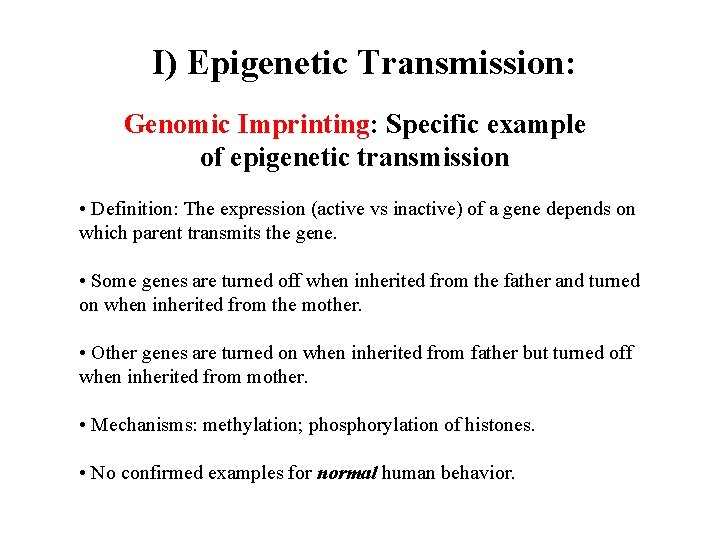 I) Epigenetic Transmission:

Genomic Imprinting: Specific example of epigenetic transmission

• Definition: The expression (active vs inactive) of a gene depends on which parent transmits the gene.

• Some genes are turned off when inherited from the father and turned on when inherited from the mother.

• Other genes are turned on when inherited from father but turned off when inherited from mother.

• Mechanisms: methylation; phosphorylation of histones.

• No confirmed examples for normal human behavior.